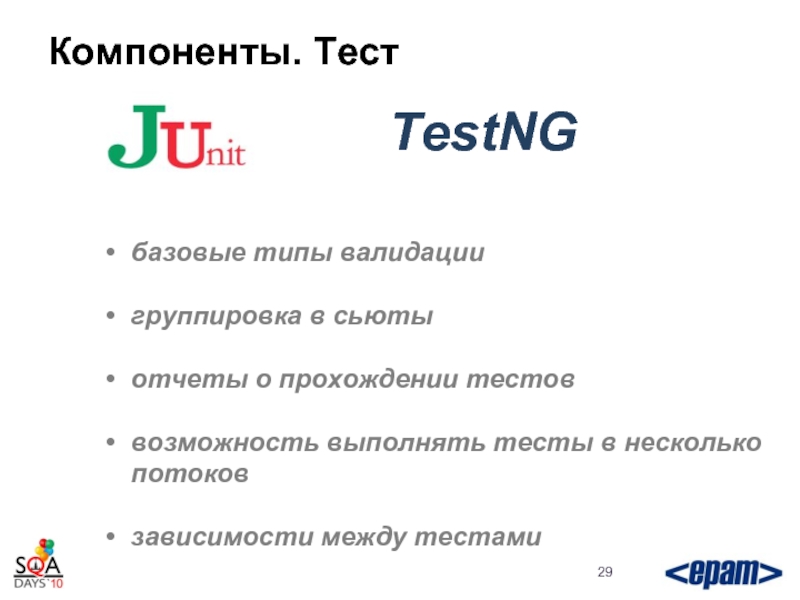 Компоненты. Тест

JUnit

TestNG

• базовые типы валидации

• группировка в сьюты

• отчеты о прохождении тестов

• возможность выполнять тесты в несколько потоков

• зависимости между тестами

SQA DAYS'10

29

<epam>